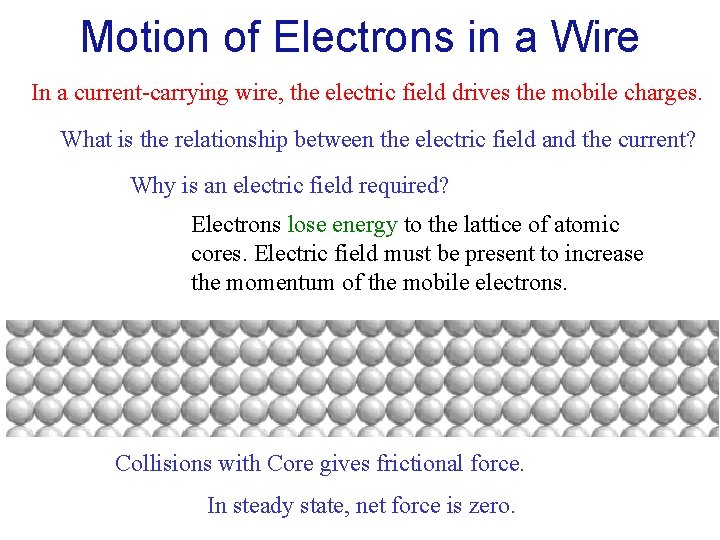 Motion of Electrons in a Wire

In a current-carrying wire, the electric field drives the mobile charges.

What is the relationship between the electric field and the current?

Why is an electric field required?

Electrons lose energy to the lattice of atomic cores. Electric field must be present to increase the momentum of the mobile electrons.

Collisions with Core gives frictional force.

In steady state, net force is zero.